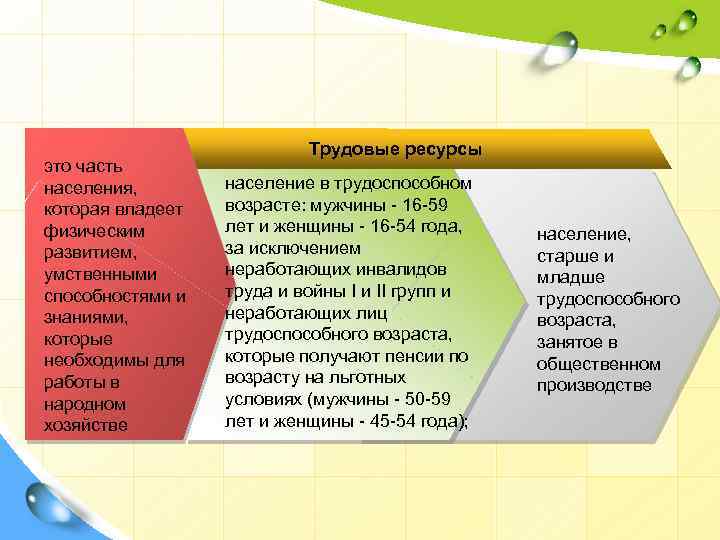 Трудовые ресурсы

это часть населения, которая владеет физическим развитием, умственными способностями и знаниями, которые необходимы для работы в народном хозяйстве

население в трудоспособном возрасте: мужчины - 16-59 лет и женщины - 16-54 года, за исключением неработающих инвалидов труда и войны I и II групп и неработающих лиц трудоспособного возраста, которые получают пенсии по возрасту на льготных условиях (мужчины - 50-59 лет и женщины - 45-54 года);

население, старше и младше трудоспособного возраста, занятое в общественном производстве